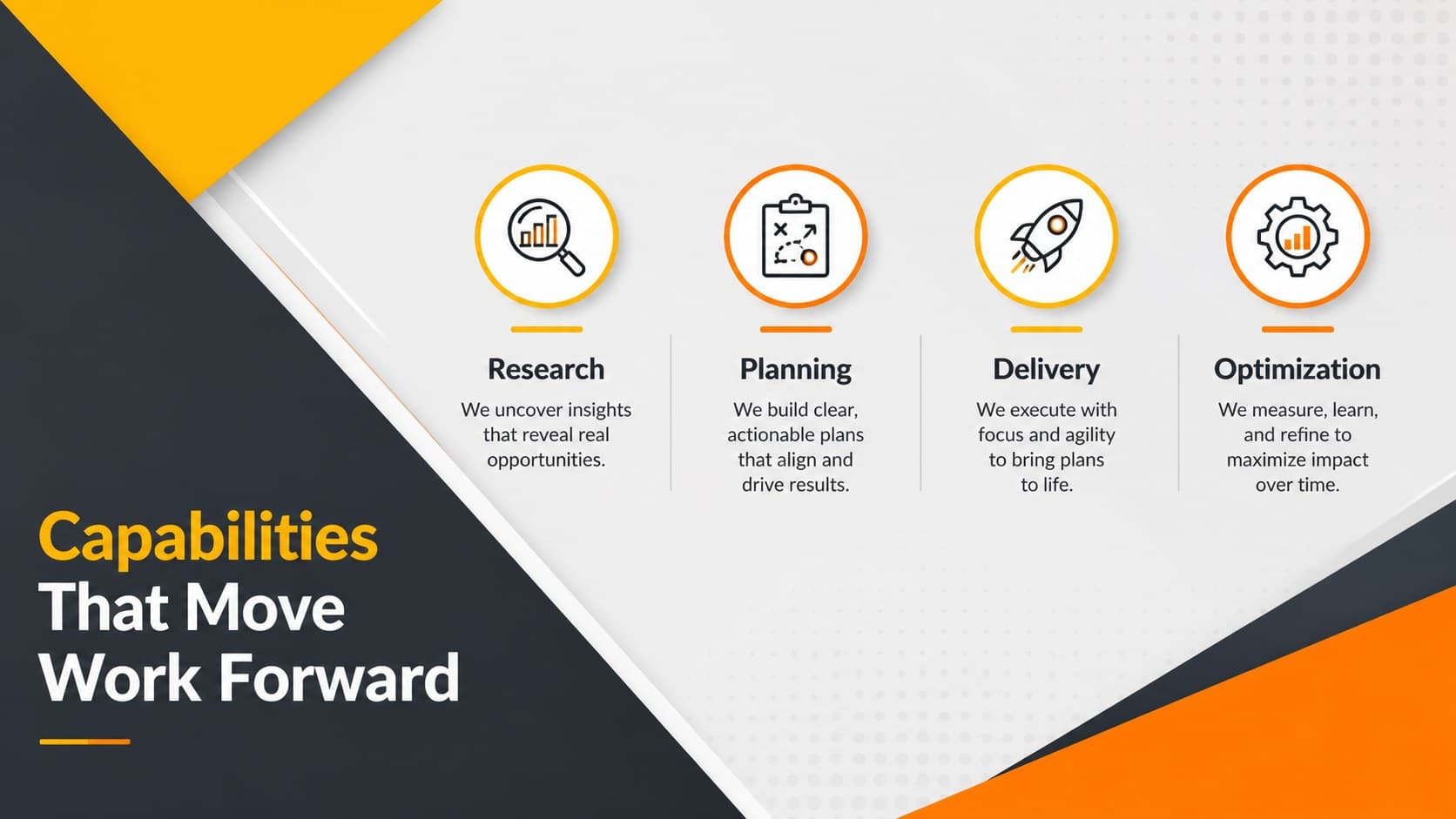 Research

We uncover insights that reveal real opportunities.

Planning

We build clear, actionable plans that align and drive results.

Delivery

We execute with focus and agility to bring plans to life.

Optimization

We measure, learn, and refine to maximize impact over time.

Capabilities That Move Work Forward